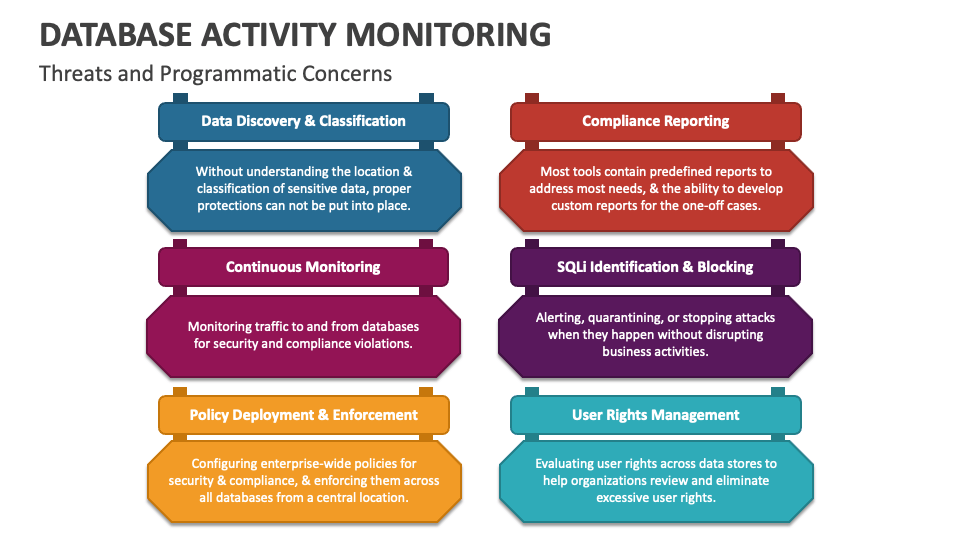 DATABASE ACTIVITY MONITORING

Threats and Programmatic Concerns

Data Discovery & Classification

Without understanding the location & classification of sensitive data, proper protections can not be put into place.

Continuous Monitoring

Monitoring traffic to and from databases for security and compliance violations.

Policy Deployment & Enforcement

Configuring enterprise-wide policies for security & compliance, & enforcing them across all databases from a central location.

Compliance Reporting

Most tools contain predefined reports to address most needs, & the ability to develop custom reports for the one-off cases.

SQLi Identification & Blocking

Alerting, quarantining, or stopping attacks when they happen without disrupting business activities.

User Rights Management

Evaluating user rights across data stores to help organizations review and eliminate excessive user rights.